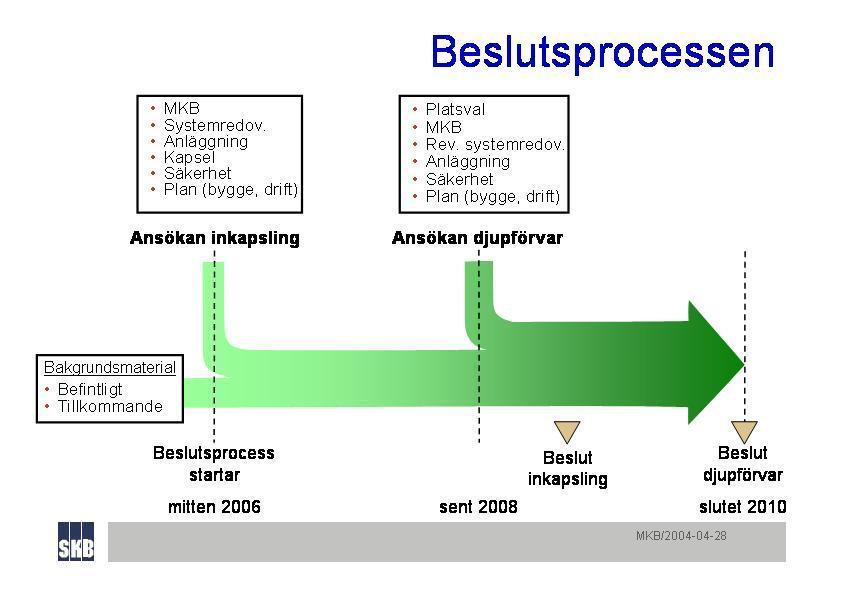 Beslutsprocessen

• MKB
• Systemredov.
• Anläggning
• Kapsel
• Säkerhet
• Plan (bygge, drift)

• Platsval
• MKB
• Rev. systemredov.
• Anläggning
• Säkerhet
• Plan (bygge, drift)

Ansökan inkapsling

Ansökan djupförvar

Bakgrundsmaterial
• Befintligt
• Tillkommande

Beslutsprocess startar

Beslut inkapsling

Beslut djupförvar

mitten 2006

sent 2008

slutet 2010

SKB

MKB/2004-04-28